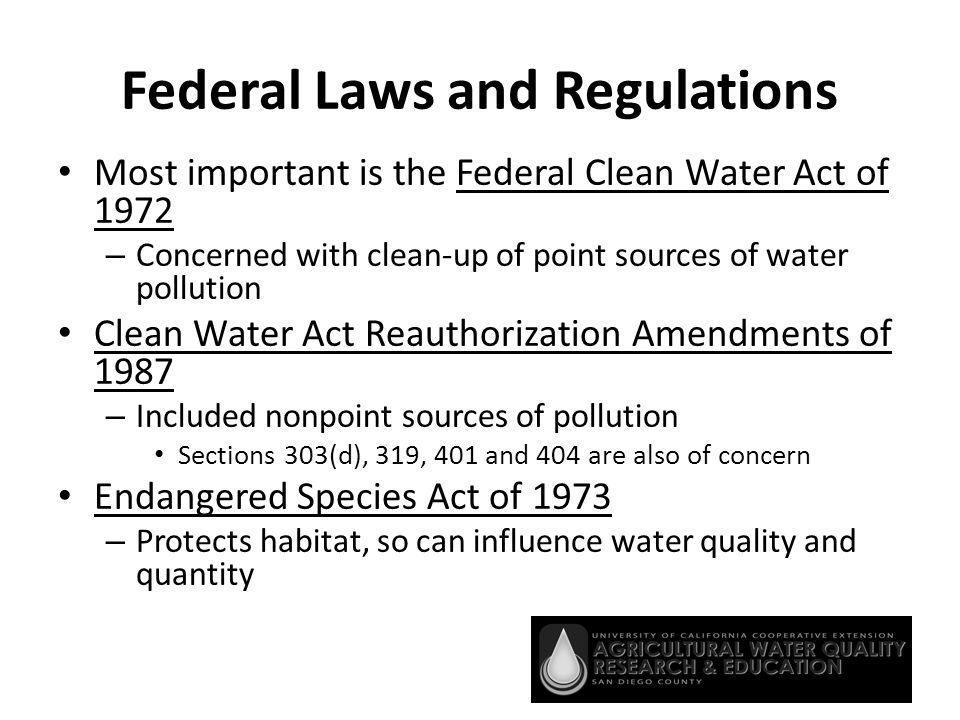 Federal Laws and Regulations

• Most important is the Federal Clean Water Act of 1972
– Concerned with clean-up of point sources of water pollution
• Clean Water Act Reauthorization Amendments of 1987
– Included nonpoint sources of pollution
• Sections 303(d), 319, 401 and 404 are also of concern
• Endangered Species Act of 1973
– Protects habitat, so can influence water quality and quantity

UNIVERSITY OF CALIFORNIA COOPERATIVE EXTENSION
AGRICULTURAL WATER QUALITY
RESEARCH & EDUCATION
SAN DIEGO COUNTY